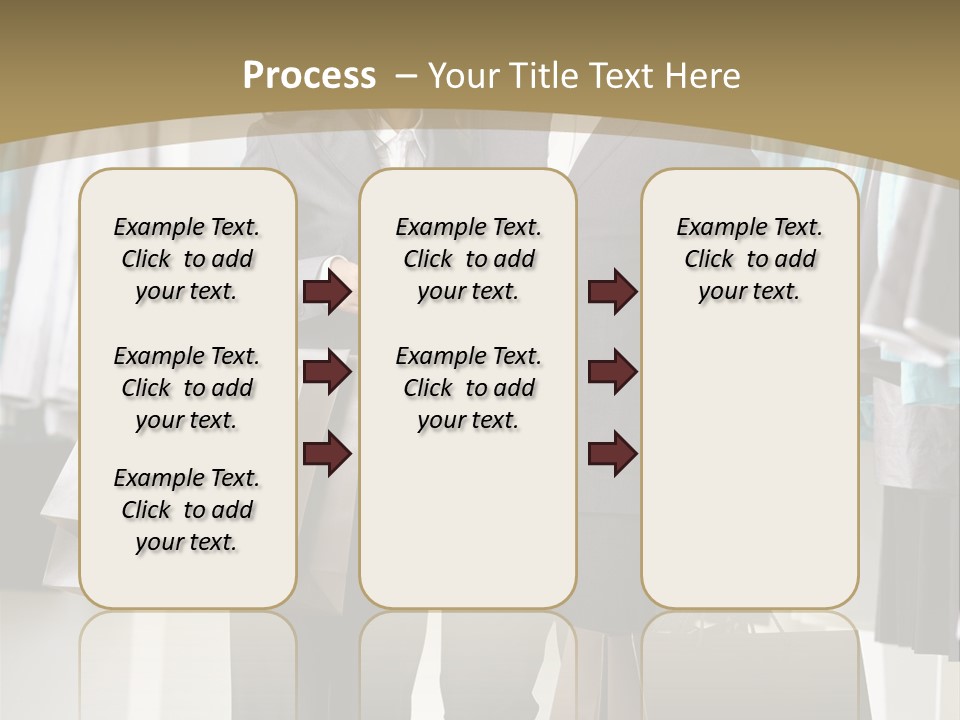 Process – Your Title Text Here

Example Text. Click to add your text.

Example Text. Click to add your text.

Example Text. Click to add your text.

Example Text. Click to add your text.

Example Text. Click to add your text.

Example Text. Click to add your text.